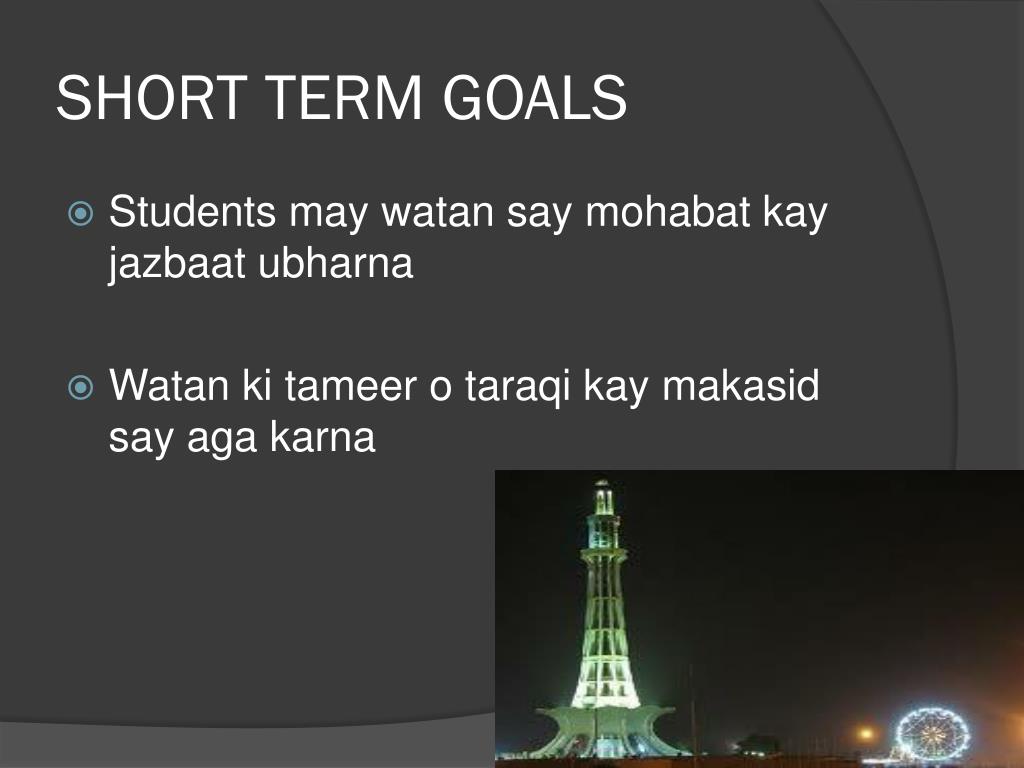 SHORT TERM GOALS

Students may watan say mohabat kay jazbaat ubharna

Watan ki tameer o taraqi kay makasid say aga karna